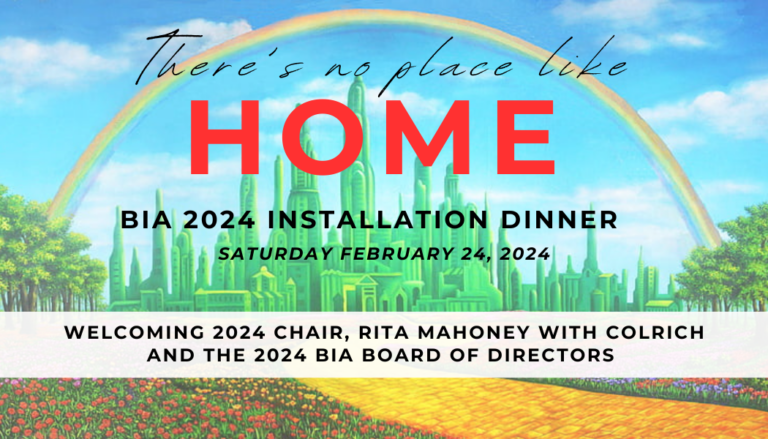 There's no place like
HOME
BIA 2024 INSTALLATION DINNER
SATURDAY FEBRUARY 24, 2024
WELCOMING 2024 CHAIR, RITA MAHONEY WITH COLRICH AND THE 2024 BIA BOARD OF DIRECTORS